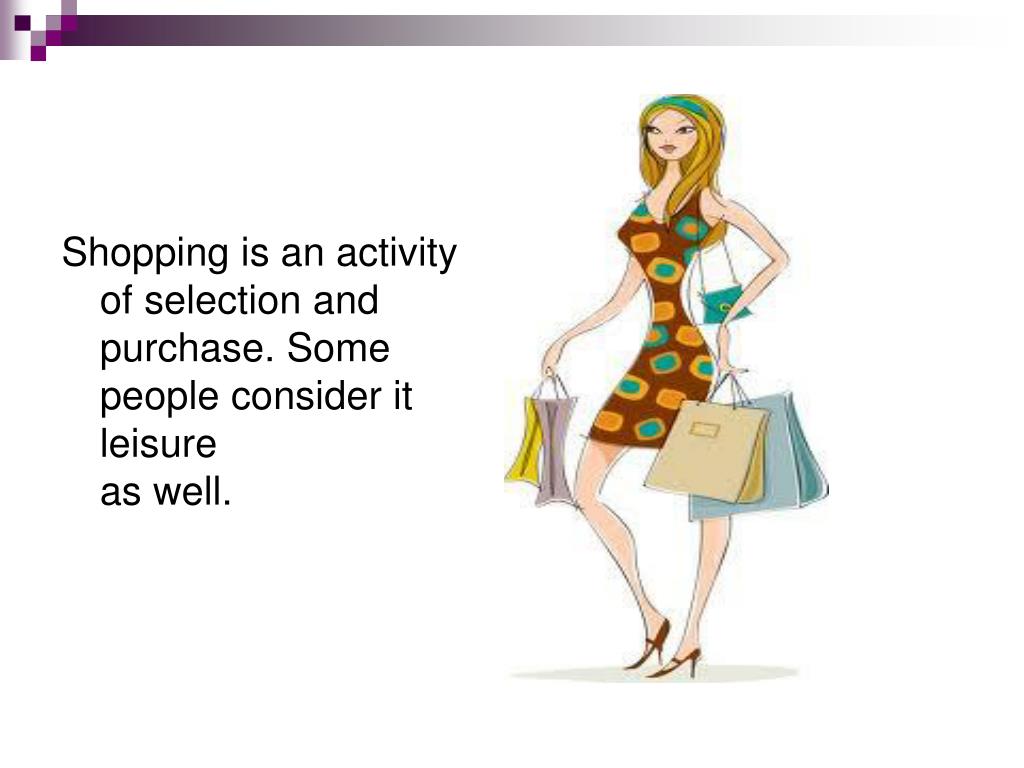 Shopping is an activity of selection and purchase. Some people consider it leisure
as well.